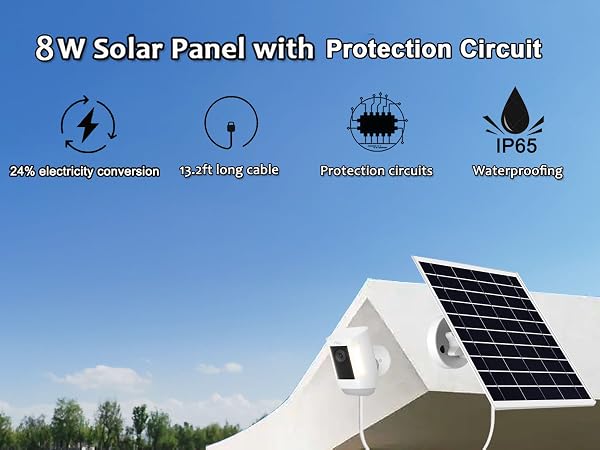 8W Solar Panel with Protection Circuit

24% electricity conversion

13.2ft long cable

Protection circuits

IP65

Waterproofing